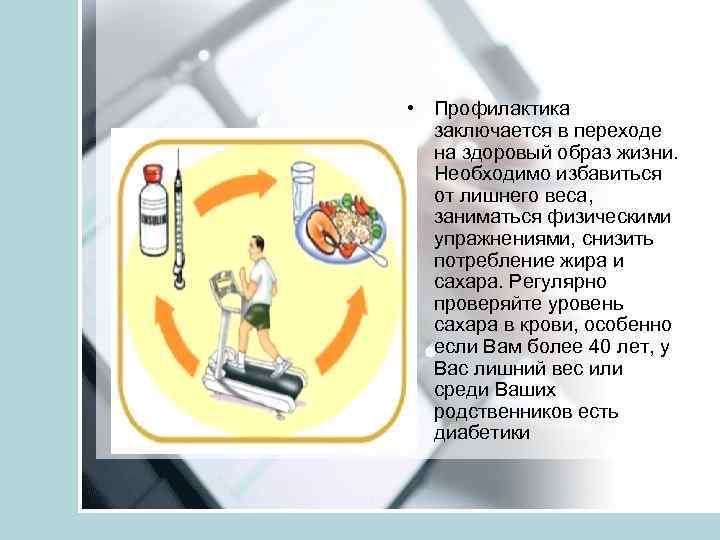 INSULIN

• Профилактика заключается в переходе на здоровый образ жизни. Необходимо избавиться от лишнего веса, заниматься физическими упражнениями, снизить потребление жира и сахара. Регулярно проверяйте уровень сахара в крови, особенно если Вам более 40 лет, у Вас лишний вес или среди Ваших родственников есть диабетики